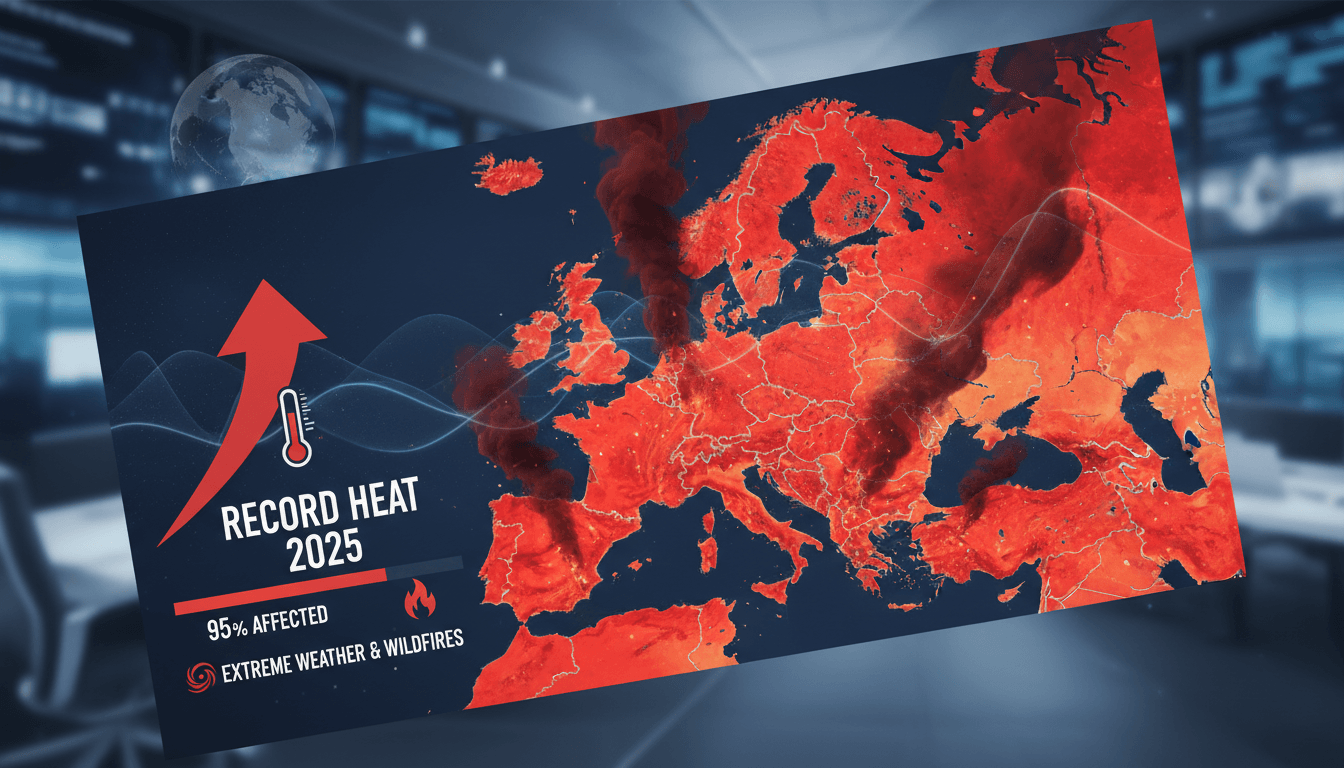 RECORD HEAT 2025

95% AFFECTED

EXTREME WEATHER & WILDFIRES